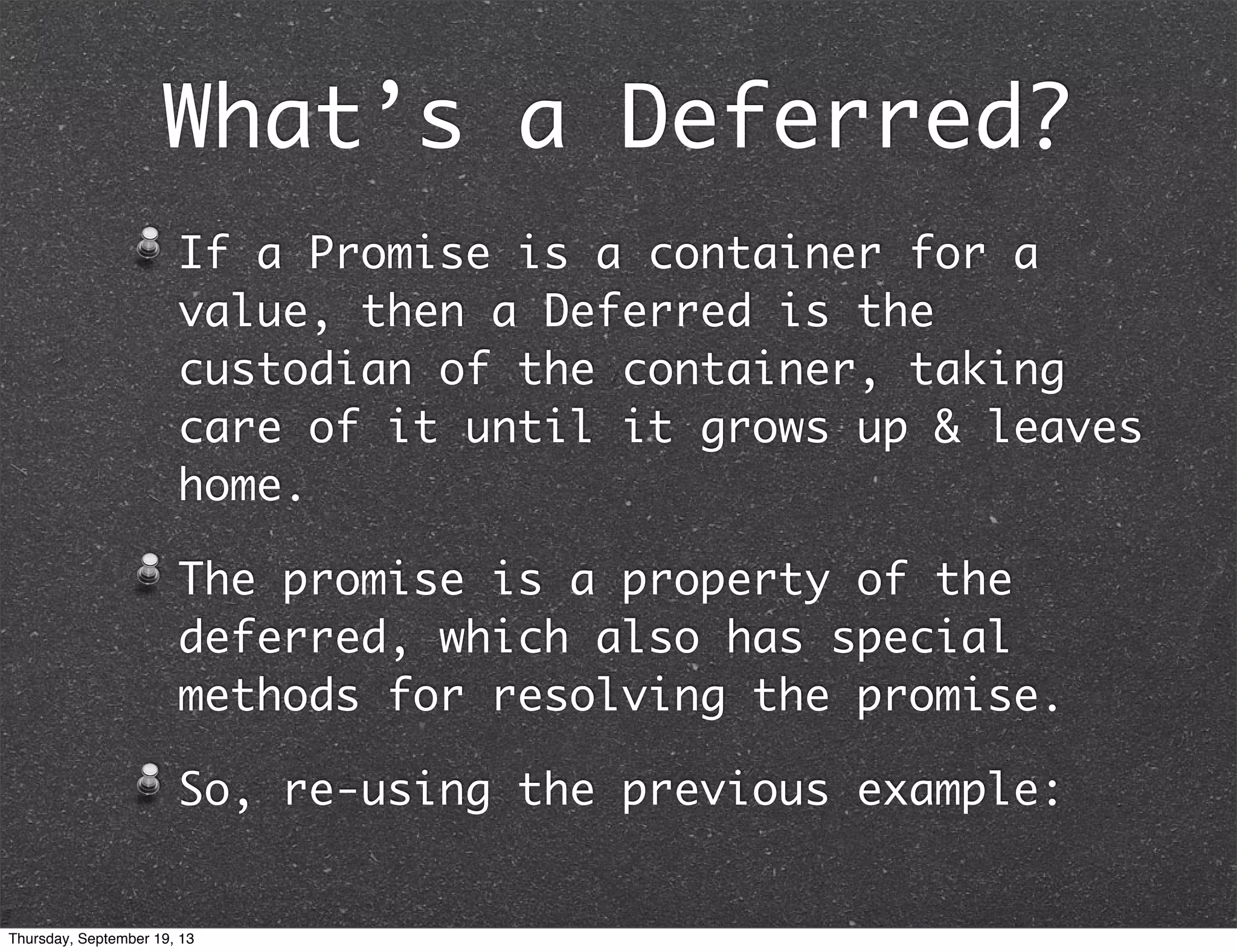 What’s a Deferred?

If a Promise is a container for a value, then a Deferred is the custodian of the container, taking care of it until it grows up & leaves home.

The promise is a property of the deferred, which also has special methods for resolving the promise.

So, re-using the previous example:

Thursday, September 19, 13